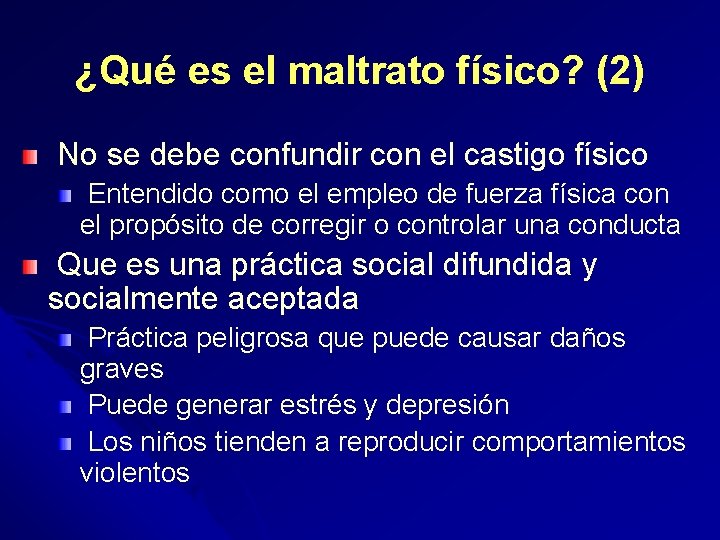 ¿Qué es el maltrato físico? (2)

No se debe confundir con el castigo físico

Entendido como el empleo de fuerza física con el propósito de corregir o controlar una conducta

Que es una práctica social difundida y socialmente aceptada

Práctica peligrosa que puede causar daños graves

Puede generar estrés y depresión

Los niños tienden a reproducir comportamientos violentos